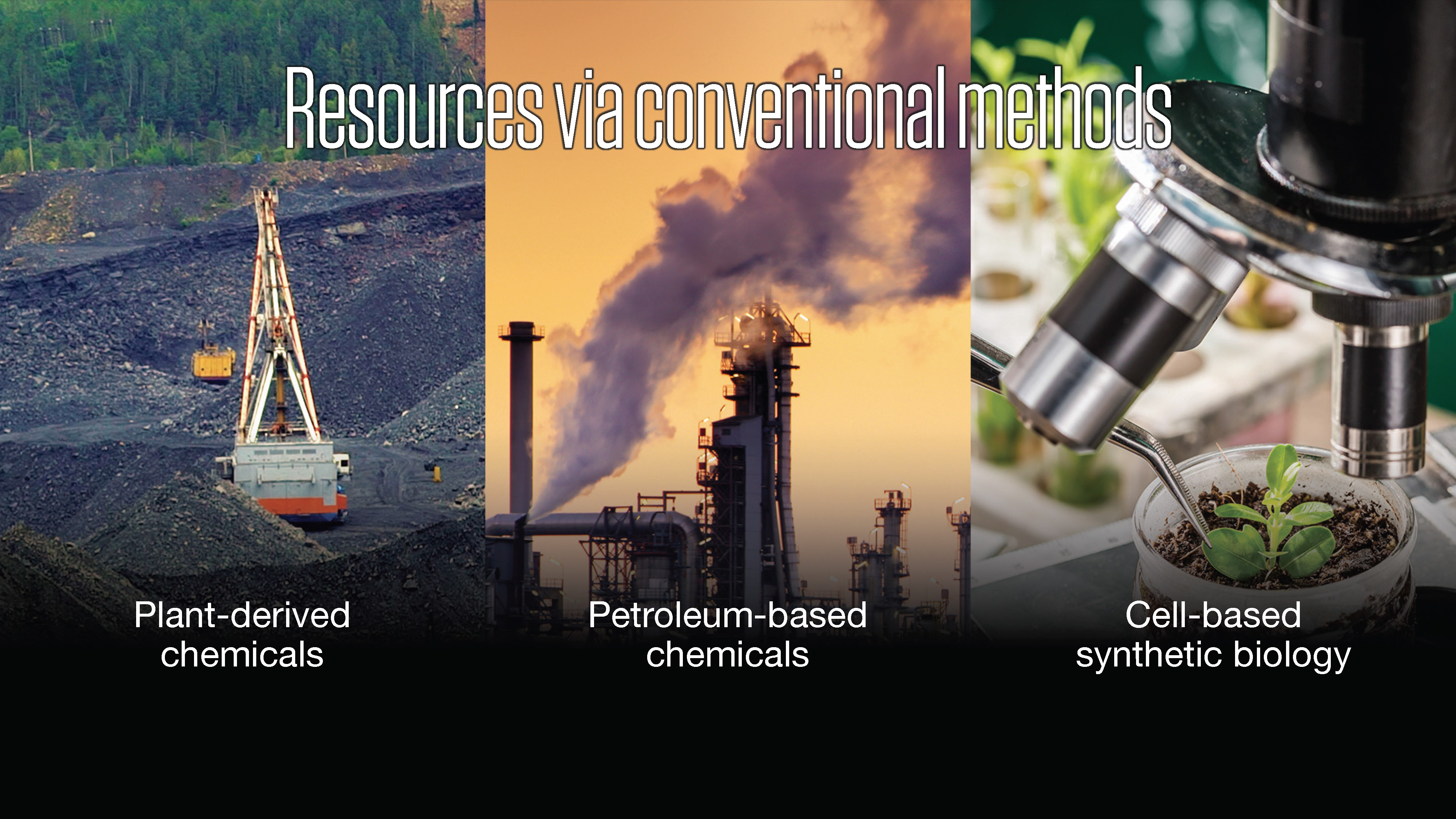 Resources via conventional methods

Plant-derived chemicals

Petroleum-based chemicals

Cell-based synthetic biology